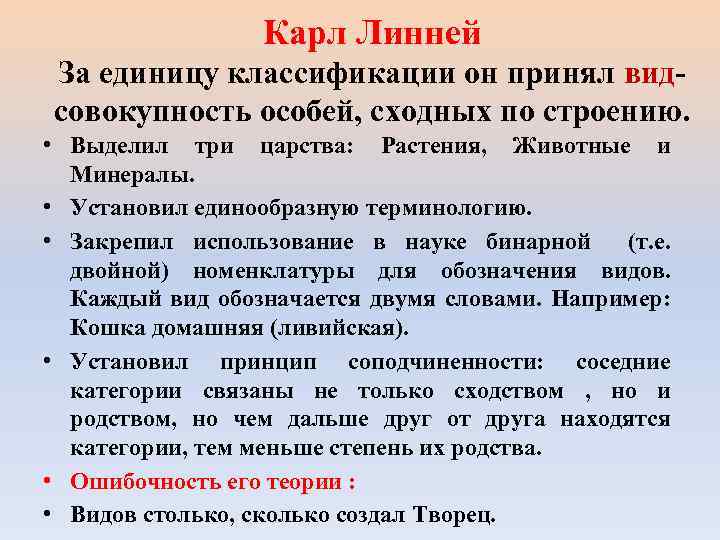 Карл Линней

За единицу классификации он принял вид- совокупность особей, сходных по строению.

• Выделил три царства: Растения, Животные и Минералы.

• Установил единообразную терминологию.

• Закрепил использование в науке бинарной (т.е. двойной) номенклатуры для обозначения видов. Каждый вид обозначается двумя словами. Например: Кошка домашняя (ливийская).

• Установил принцип соподчиненности: соседние категории связаны не только сходством , но и родством, но чем дальше друг от друга находятся категории, тем меньше степень их родства.

• Ошибочность его теории :

• Видов столько, сколько создал Творец.